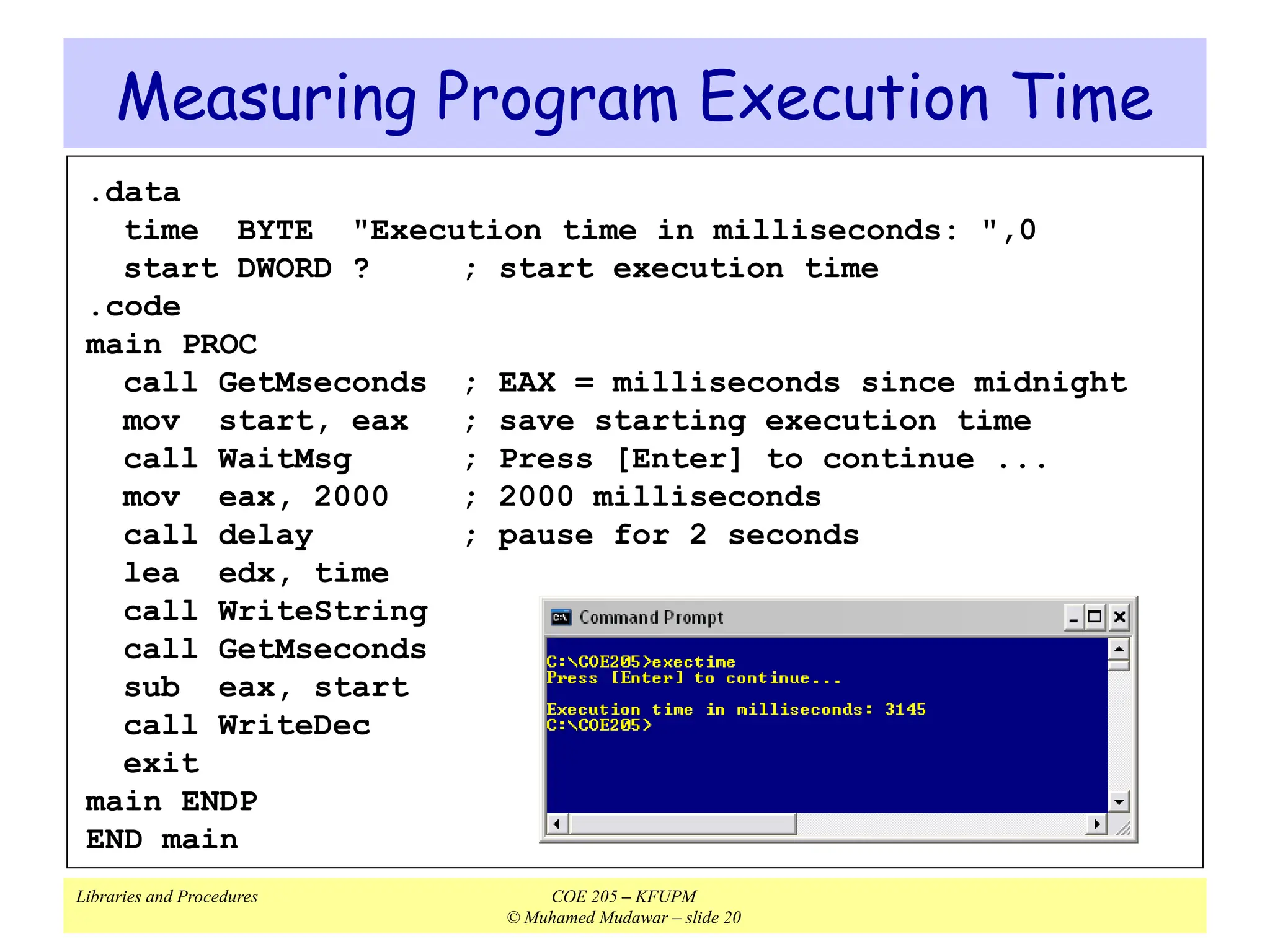 Measuring Program Execution Time

.data
time BYTE "Execution time in milliseconds: ",0
start DWORD ? ; start execution time
.code
main PROC
call GetMseconds ; EAX = milliseconds since midnight
mov start, eax ; save starting execution time
call WaitMsg ; Press [Enter] to continue ...
mov eax, 2000 ; 2000 milliseconds
call delay ; pause for 2 seconds
lea edx, time
call WriteString
call GetMseconds
sub eax, start
call WriteDec
exit
main ENDP
END main

Command Prompt

C:\COE205>exectime
Press [Enter] to continue...

Execution time in milliseconds: 3145
C:\COE205>

Libraries and Procedures

COE 205 – KFUPM
© Muhamed Mudawar – slide 20